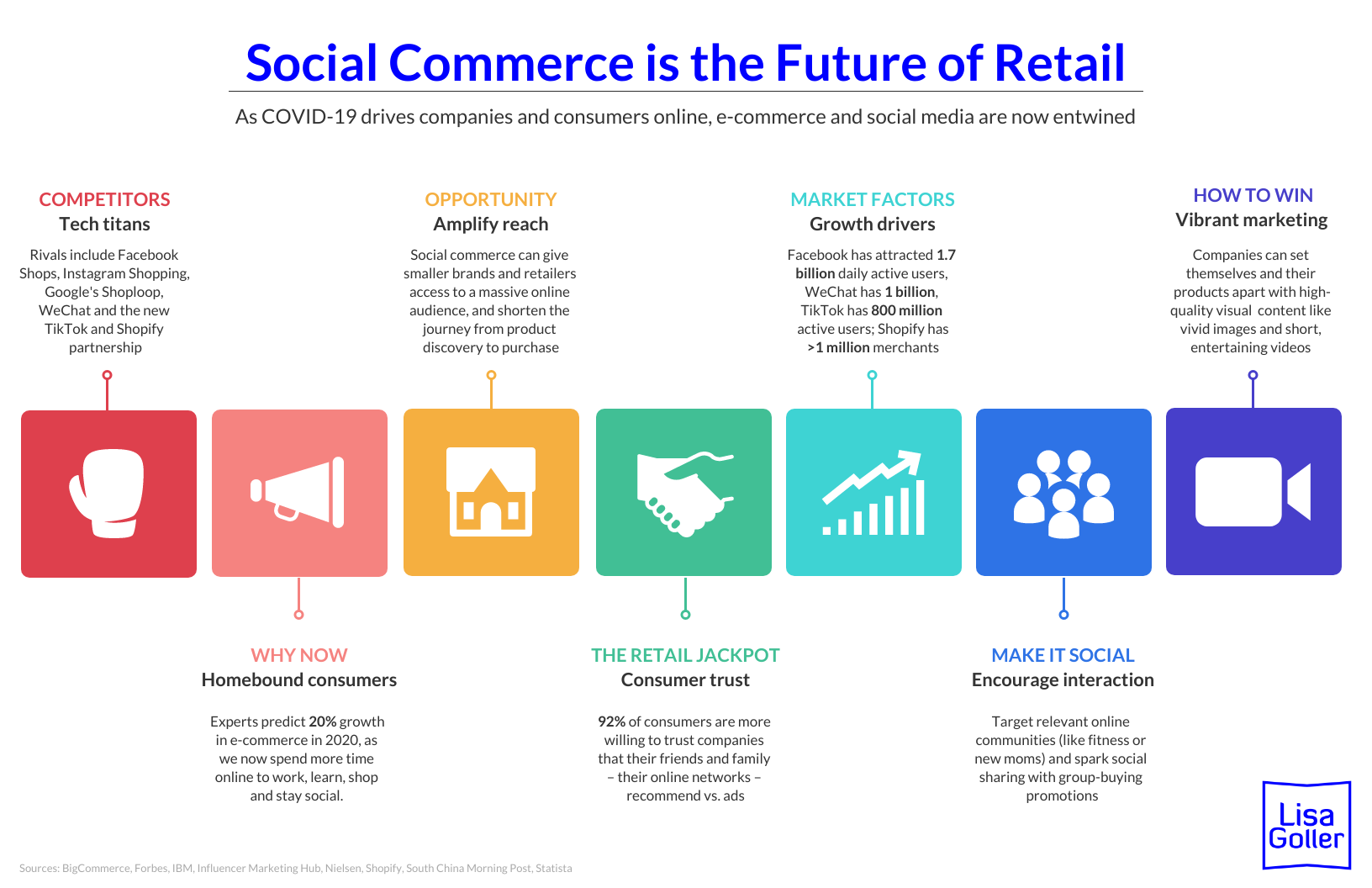 Social Commerce is the Future of Retail

As COVID-19 drives companies and consumers online, e-commerce and social media are now entwined

COMPETITORS
Tech titans

Rivals include Facebook Shops, Instagram Shopping, Google's Shoploop, WeChat and the new TikTok and Shopify partnership

OPPORTUNITY
Amplify reach

Social commerce can give smaller brands and retailers access to a massive online audience, and shorten the journey from product discovery to purchase

MARKET FACTORS
Growth drivers

Facebook has attracted 1.7 billion daily active users, WeChat has 1 billion, TikTok has 800 million active users; Shopify has >1 million merchants

HOW TO WIN
Vibrant marketing

Companies can set themselves and their products apart with high-quality visual content like vivid images and short, entertaining videos

WHY NOW
Homebound consumers

Experts predict 20% growth in e-commerce in 2020, as we now spend more time online to work, learn, shop and stay social.

THE RETAIL JACKPOT
Consumer trust

92% of consumers are more willing to trust companies that their friends and family – their online networks – recommend vs. ads

MAKE IT SOCIAL
Encourage interaction

Target relevant online communities (like fitness or new moms) and spark social sharing with group-buying promotions

Lisa Goller

Sources: BigCommerce, Forbes, IBM, Influencer Marketing Hub, Nielsen, Shopify, South China Morning Post, Statista